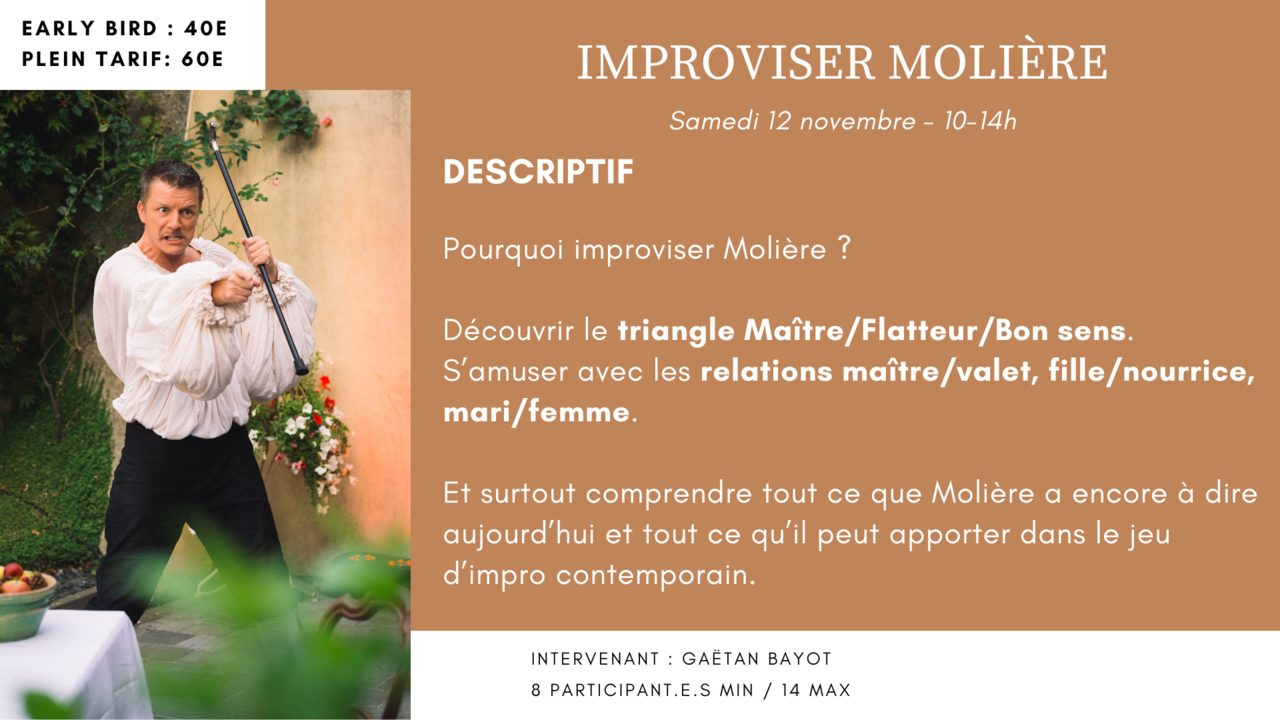 EARLY BIRD : 40E
PLEIN TARIF: 60E

IMPROVISER MOLIÈRE

Samedi 12 novembre - 10-14h

DESCRIPTIF

Pourquoi improviser Molière ?

Découvrir le triangle Maître/Flatteur/Bon sens. S'amuser avec les relations maître/valet, fille/nourrice, mari/femme.

Et surtout comprendre tout ce que Molière a encore à dire aujourd'hui et tout ce qu'il peut apporter dans le jeu d'impro contemporain.

INTERVENANT : GAËTAN BAYOT
8 PARTICIPANT.E.S MIN / 14 MAX